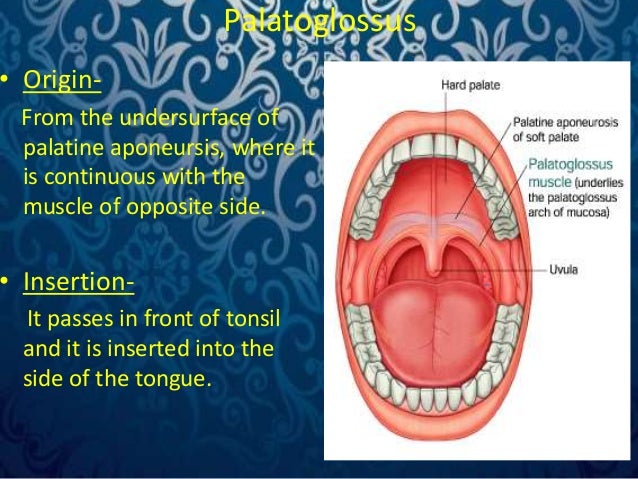 Palatoglossus

• Origin-

From the undersurface of palatine aponeursis, where it is continuous with the muscle of opposite side.

• Insertion-

It passes in front of tonsil and it is inserted into the side of the tongue.

Hard palate

Palatine aponeurosis of soft palate

Palatoglossus muscle (underlies the palatoglossus arch of mucosa)

Uvula